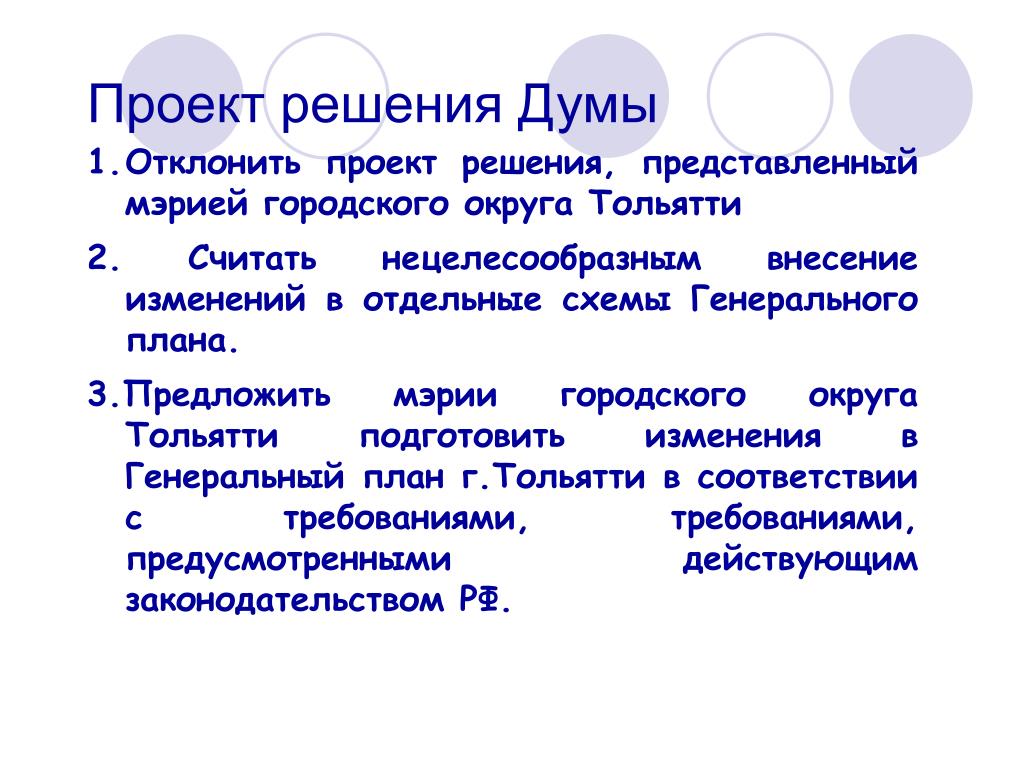 Проект решения Думы

1.Отклонить проект решения, представленный мэрией городского округа Тольятти

2. Считать нецелесообразным внесение изменений в отдельные схемы Генерального плана.

3.Предложить мэрии городского округа Тольятти подготовить изменения в Генеральный план г.Тольятти в соответствии с требованиями, требованиями, предусмотренными действующим законодательством РФ.